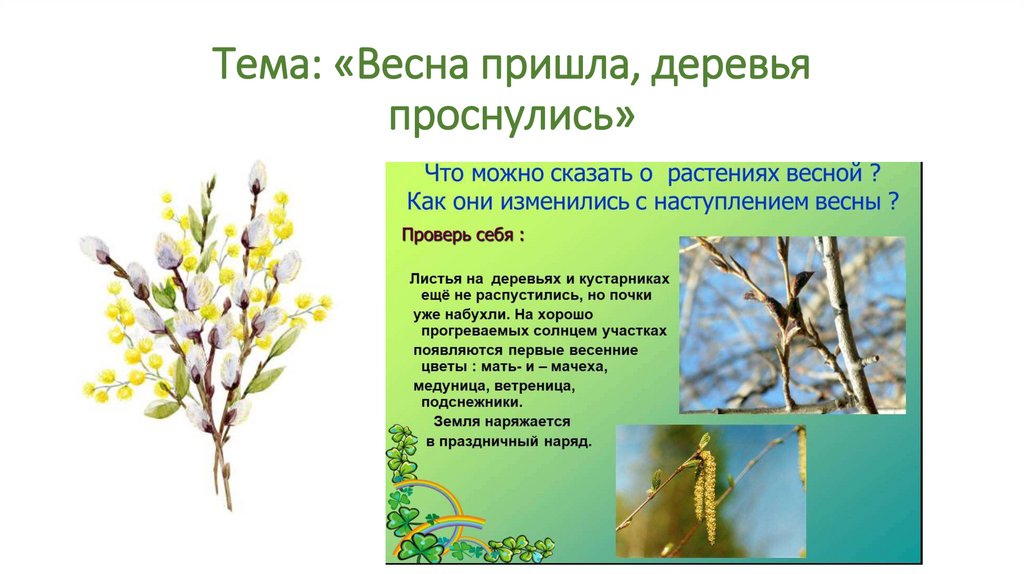 Тема: «Весна пришла, деревья проснулись»

Что можно сказать о растениях весной ?
Как они изменились с наступлением весны ?

Проверь себя :

Листья на деревьях и кустарниках ещё не распустились, но почки уже набухли. На хорошо прогреваемых солнцем участках появляются первые весенние цветы : мать- и – мачеха, медуница, ветреница, подснежники.
Земля наряжается в праздничный наряд.